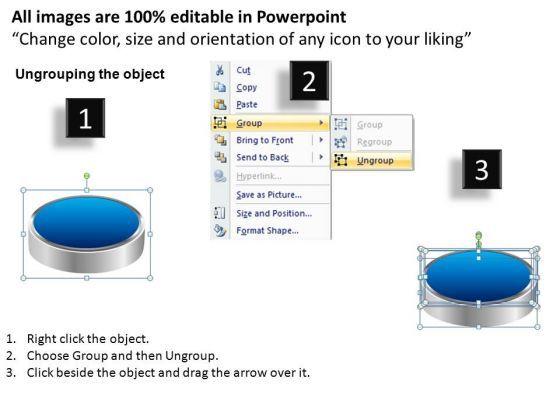 All images are 100% editable in Powerpoint
“Change color, size and orientation of any icon to your liking”

Ungrouping the object

1

2

Cut
Copy
Paste
Group
Bring to Front
Send to Back
Hyperlink...
Save as Picture...
Size and Position...
Format Shape...

Group
Regroup
Ungroup

3

1. Right click the object.
2. Choose Group and then Ungroup.
3. Click beside the object and drag the arrow over it.